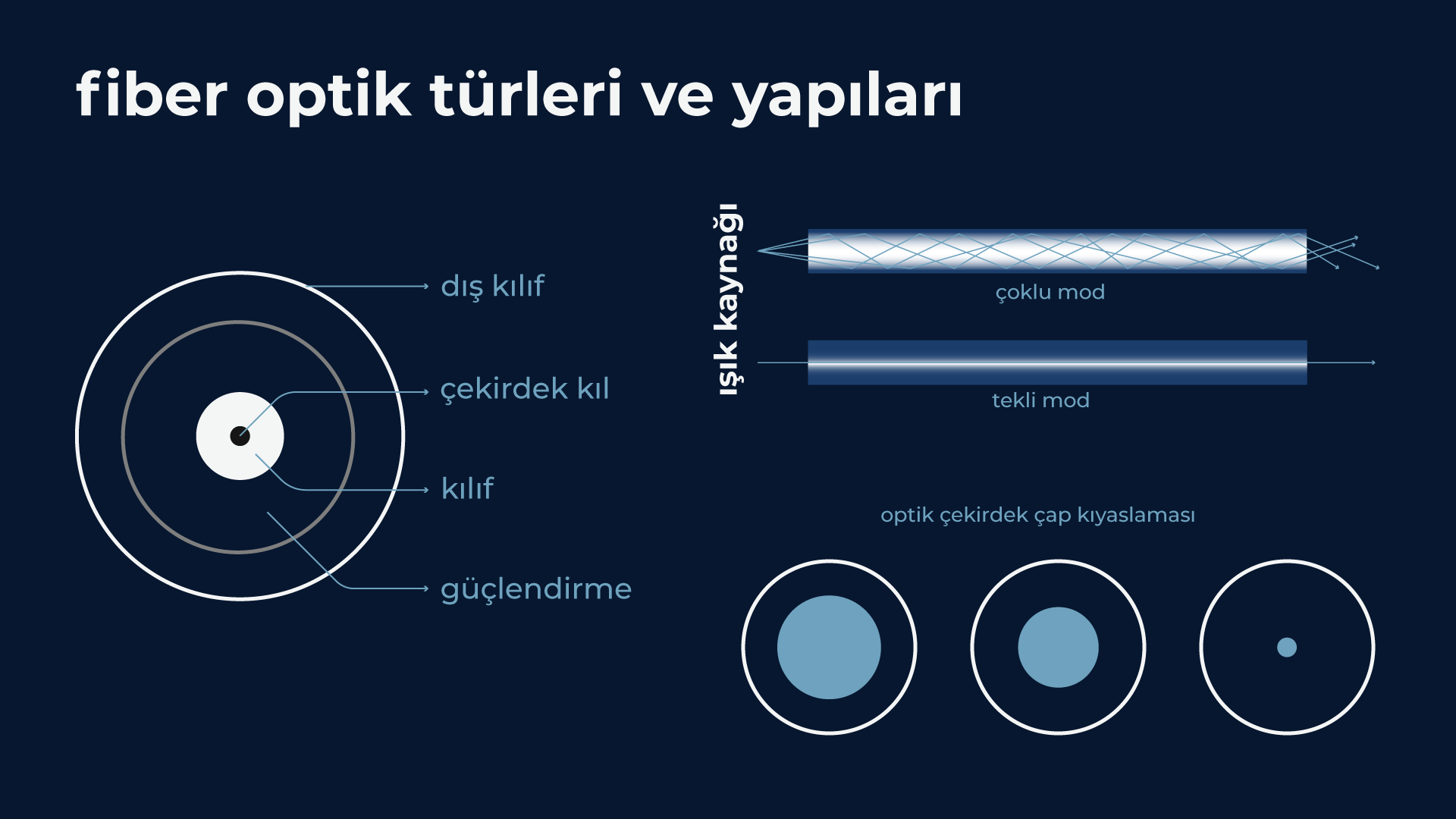 fiber optik türleri ve yapıları

dış kılıf

çekirdek kıl

kılıf

güçlendirme

ışık kaynağı

çoklu mod

tekli mod

optik çekirdek çap kıyaslaması